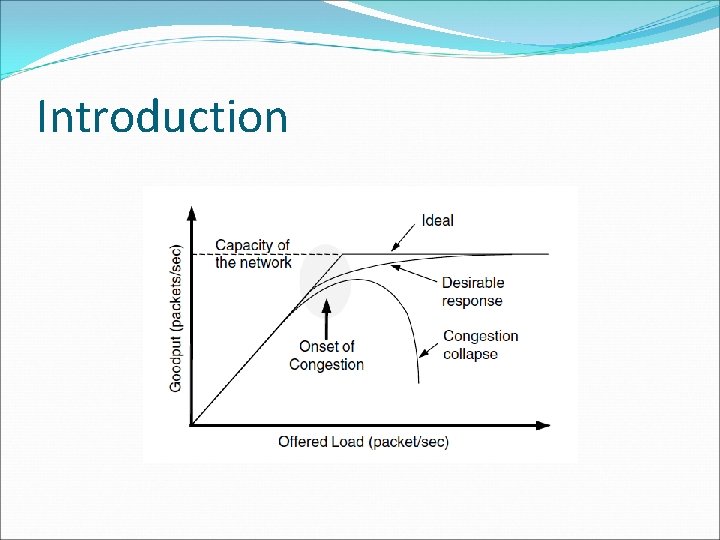 Introduction

Goodput (packets/sec)

Capacity of the network

Ideal

Desirable response

Onset of Congestion

Congestion collapse

Offered Load (packet/sec)